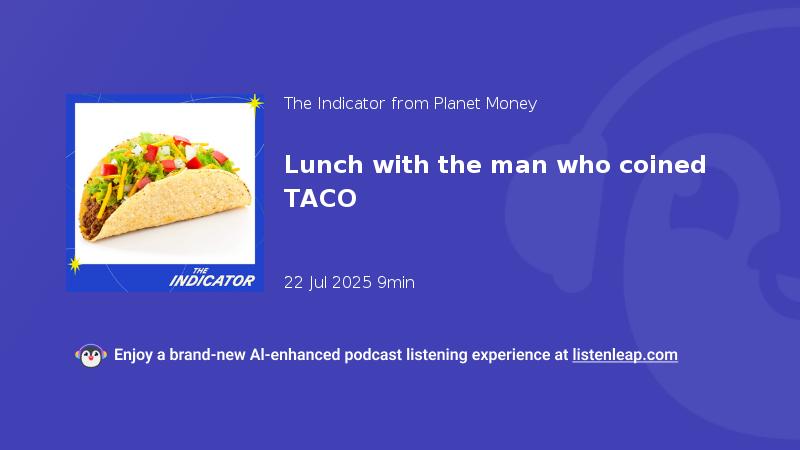 THE INDICATOR

The Indicator from Planet Money

Lunch with the man who coined TACO

22 Jul 2025 9min

Enjoy a brand-new AI-enhanced podcast listening experience at listenleap.com